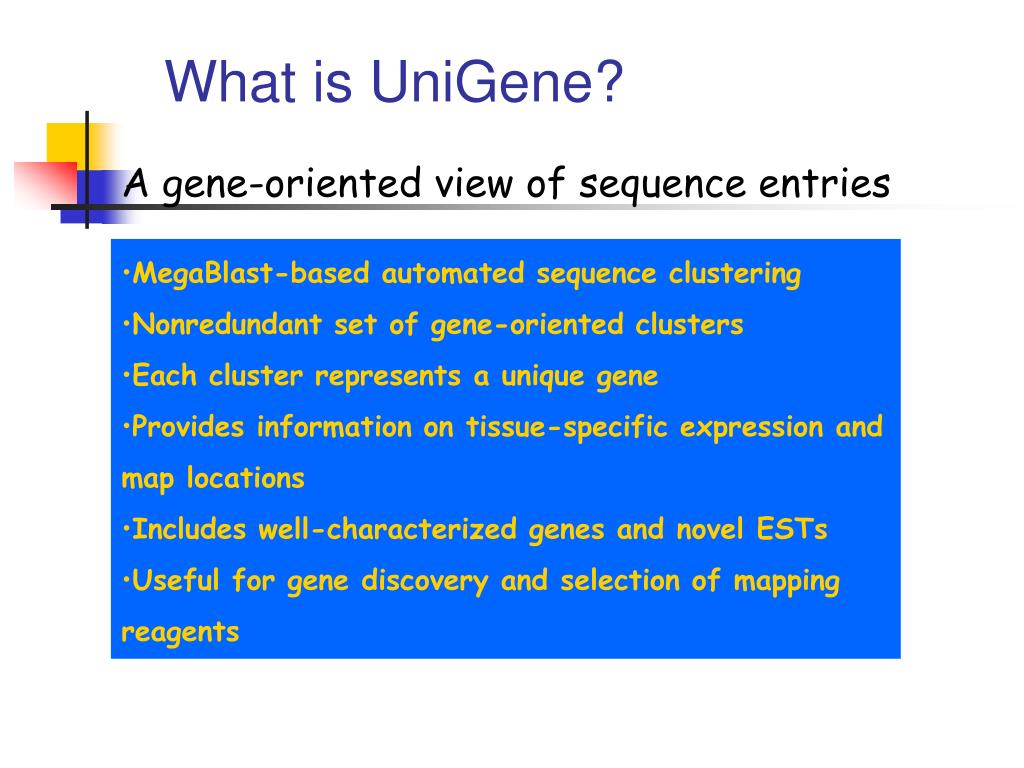 What is UniGene?

A gene-oriented view of sequence entries

•MegaBlast-based automated sequence clustering
•Nonredundant set of gene-oriented clusters
•Each cluster represents a unique gene
•Provides information on tissue-specific expression and map locations
•Includes well-characterized genes and novel ESTs
•Useful for gene discovery and selection of mapping reagents